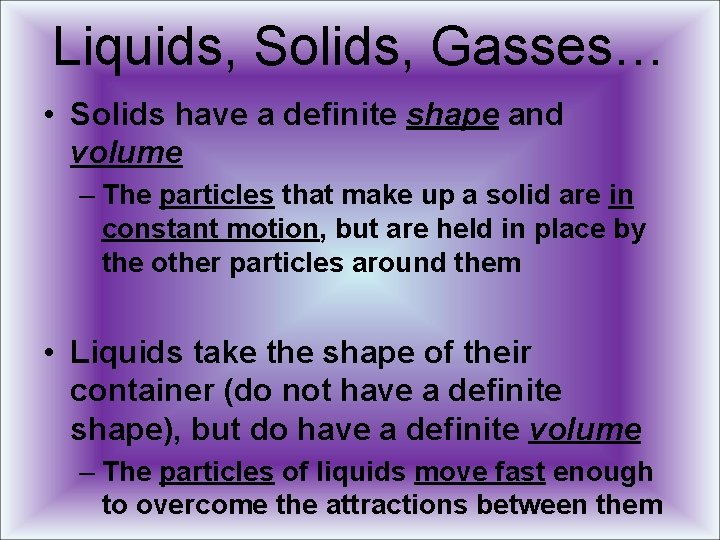 Liquids, Solids, Gasses…

• Solids have a definite shape and volume

– The particles that make up a solid are in constant motion, but are held in place by the other particles around them

• Liquids take the shape of their container (do not have a definite shape), but do have a definite volume

– The particles of liquids move fast enough to overcome the attractions between them